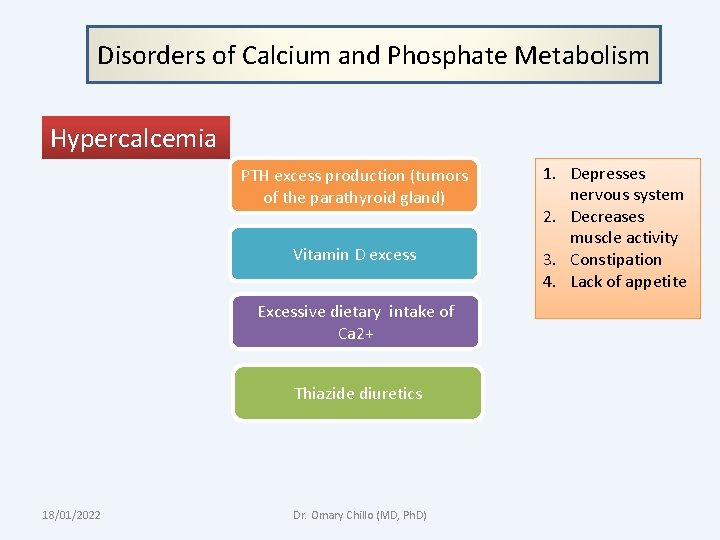 Disorders of Calcium and Phosphate Metabolism

Hypercalcemia

PTH excess production (tumors of the parathyroid gland)

Vitamin D excess

Excessive dietary intake of Ca2+

Thiazide diuretics

1. Depresses nervous system
2. Decreases muscle activity
3. Constipation
4. Lack of appetite

18/01/2022

Dr. Omary Chillo (MD, PhD)